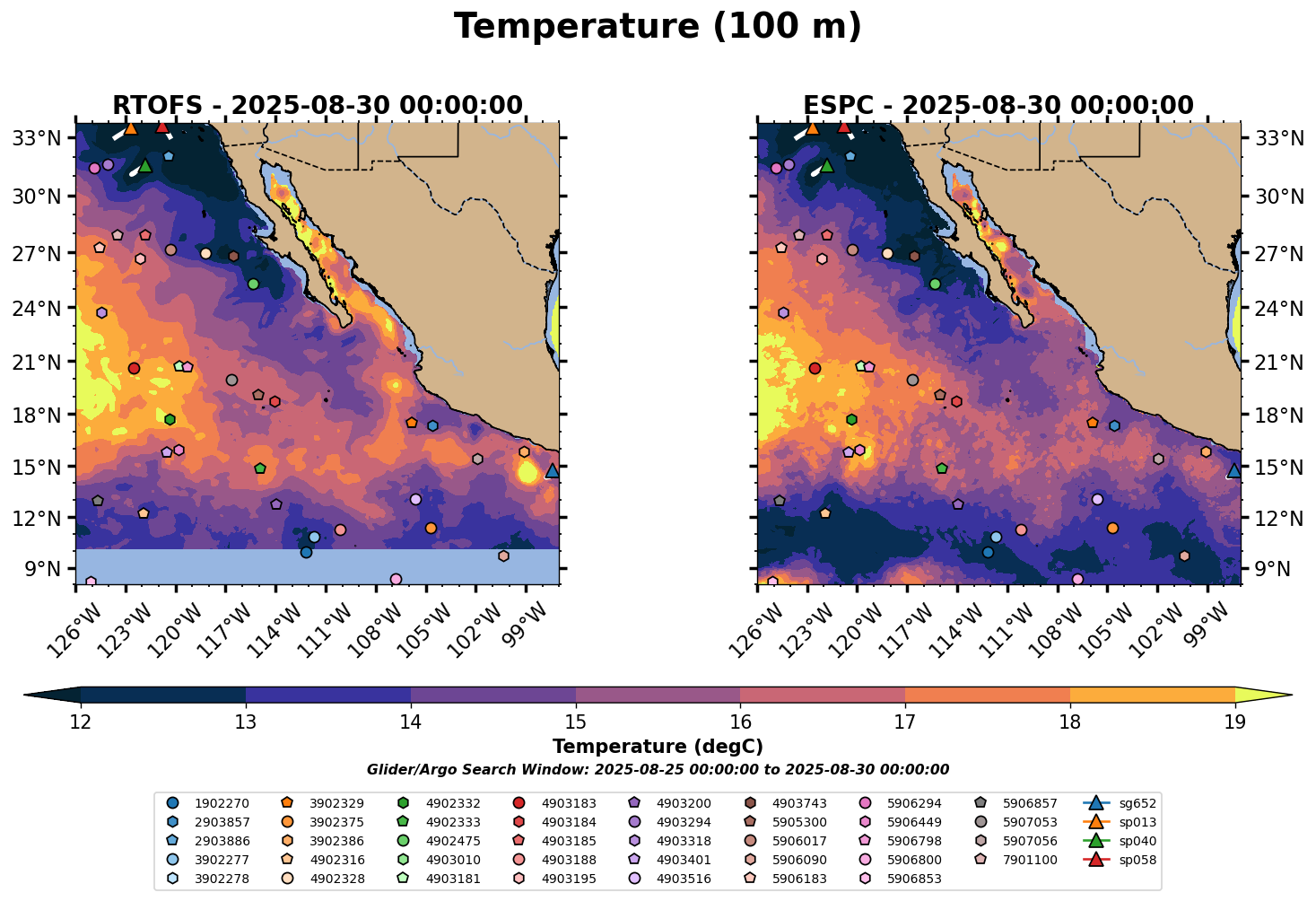 Temperature (100 m)

RTOFS - 2025-08-30 00:00:00

33°N
30°N
27°N
24°N
21°N
18°N
15°N
12°N
9°N

126°W 123°W 120°W 117°W 114°W 111°W 108°W 105°W 102°W 99°W

ESPC - 2025-08-30 00:00:00

33°N
30°N
27°N
24°N
21°N
18°N
15°N
12°N
9°N

126°W 123°W 120°W 117°W 114°W 111°W 108°W 105°W 102°W 99°W

12 13 14 15 16 17 18 19

Temperature (degC)

Glider/Argo Search Window: 2025-08-25 00:00:00 to 2025-08-30 00:00:00

1902270
2903857
2903886
3902277
3902278
3902329
3902375
3902386
4902316
4902328
4902332
4902333
4902475
4903010
4903181
4903183
4903184
4903185
4903188
4903195
4903200
4903294
4903318
4903401
4903516
4903743
5905300
5906017
5906090
5906183
5906294
5906449
5906798
5906800
5906853
5906857
5907053
5907056
7901100
sg652
sp013
sp040
sp058